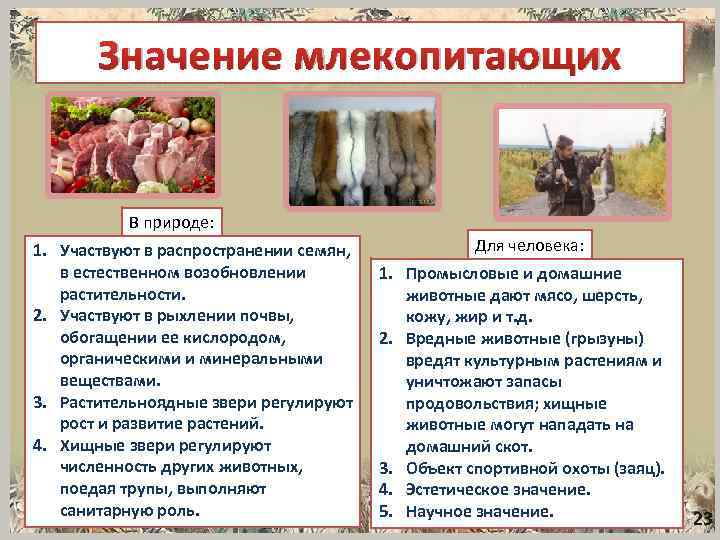 Значение млекопитающих

В природе:

1. Участвуют в распространении семян, в естественном возобновлении растительности.
2. Участвуют в рыхлении почвы, обогащении ее кислородом, органическими и минеральными веществами.
3. Растительноядные звери регулируют рост и развитие растений.
4. Хищные звери регулируют численность других животных, поедая трупы, выполняют санитарную роль.

Для человека:

1. Промысловые и домашние животные дают мясо, шерсть, кожу, жир и т.д.
2. Вредные животные (грызуны) вредят культурным растениям и уничтожают запасы продовольствия; хищные животные могут нападать на домашний скот.
3. Объект спортивной охоты (заяц).
4. Эстетическое значение.
5. Научное значение.

23